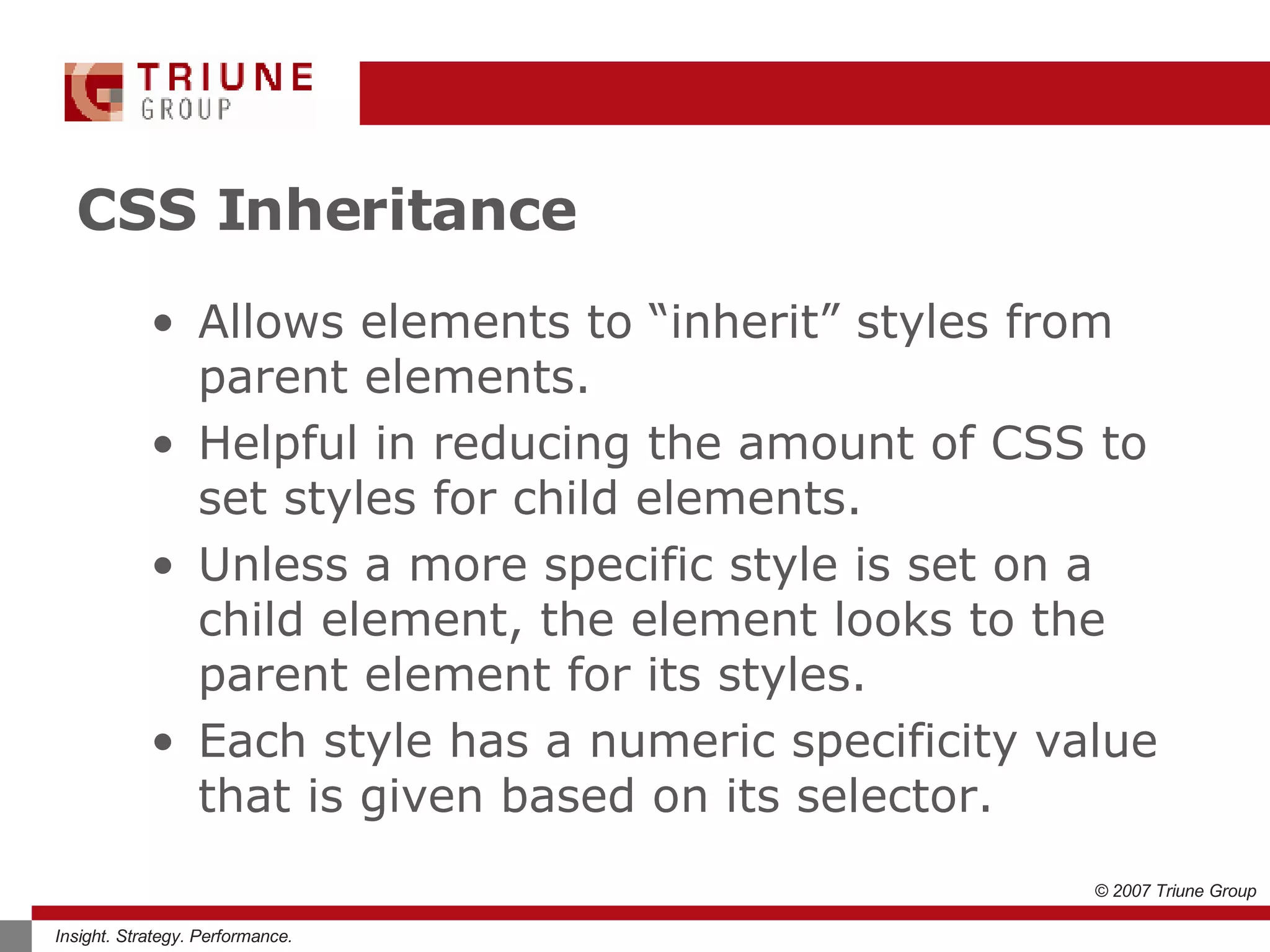 TRIUNE GROUP

CSS Inheritance

• Allows elements to “inherit” styles from parent elements.
• Helpful in reducing the amount of CSS to set styles for child elements.
• Unless a more specific style is set on a child element, the element looks to the parent element for its styles.
• Each style has a numeric specificity value that is given based on its selector.

© 2007 Triune Group

Insight. Strategy. Performance.